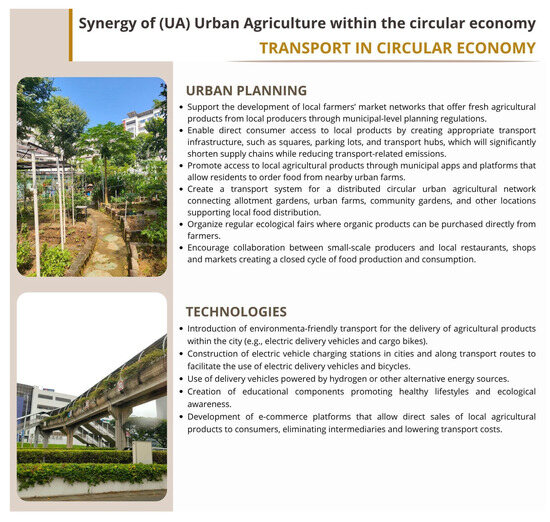 Synergy of (UA) Urban Agriculture within the circular economy

TRANSPORT IN CIRCULAR ECONOMY

URBAN PLANNING

• Support the development of local farmers' market networks that offer fresh agricultural products from local producers through municipal-level planning regulations.
• Enable direct consumer access to local products by creating appropriate transport infrastructure, such as squares, parking lots, and transport hubs, which will significantly shorten supply chains while reducing transport-related emissions.
• Promote access to local agricultural products through municipal apps and platforms that allow residents to order food from nearby urban farms.
• Create a transport system for a distributed circular urban agricultural network connecting allotment gardens, urban farms, community gardens, and other locations supporting local food distribution.
• Organize regular ecological fairs where organic products can be purchased directly from farmers.
• Encourage collaboration between small-scale producers and local restaurants, shops and markets creating a closed cycle of food production and consumption.

TECHNOLOGIES

• Introduction of environmenta-friendly transport for the delivery of agricultural products within the city (e.g., electric delivery vehicles and cargo bikes).
• Construction of electric vehicle charging stations in cities and along transport routes to facilitate the use of electric delivery vehicles and bicycles.
• Use of delivery vehicles powered by hydrogen or other alternative energy sources.
• Creation of educational components promoting healthy lifestyles and ecological awareness.
• Development of e-commerce platforms that allow direct sales of local agricultural products to consumers, eliminating intermediaries and lowering transport costs.